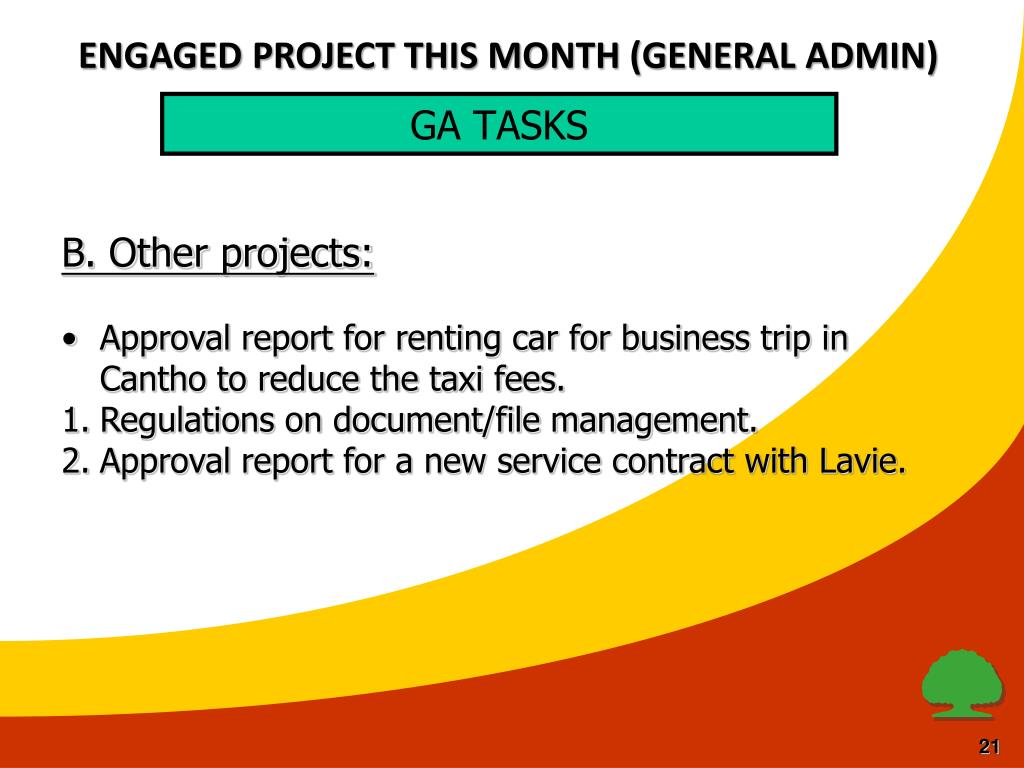 ENGAGED PROJECT THIS MONTH (GENERAL ADMIN)

GA TASKS

B. Other projects:

• Approval report for renting car for business trip in Cantho to reduce the taxi fees.
1. Regulations on document/file management.
2. Approval report for a new service contract with Lavie.

21